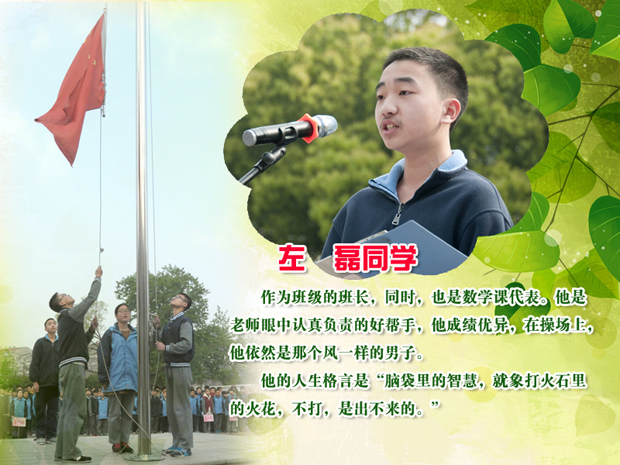 左 磊同学

作为班级的班长，同时，也是数学课代表。他是老师眼中认真负责的好帮手，他成绩优异，在操场上，他依然是那个风一样的男子。

他的人生格言是“脑袋里的智慧，就象打火石里的火花，不打，是出不来的。”